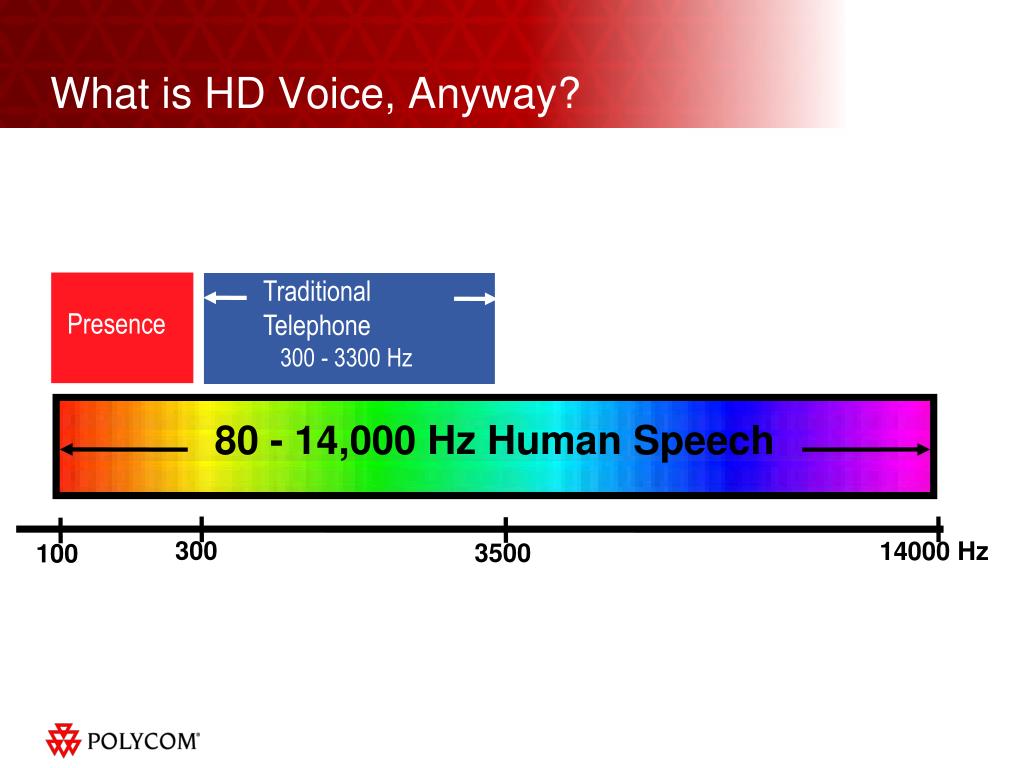 What is HD Voice, Anyway?

Presence

Traditional Telephone
300 - 3300 Hz

80 - 14,000 Hz Human Speech

100
300
3500
14000 Hz

POLYCOM®